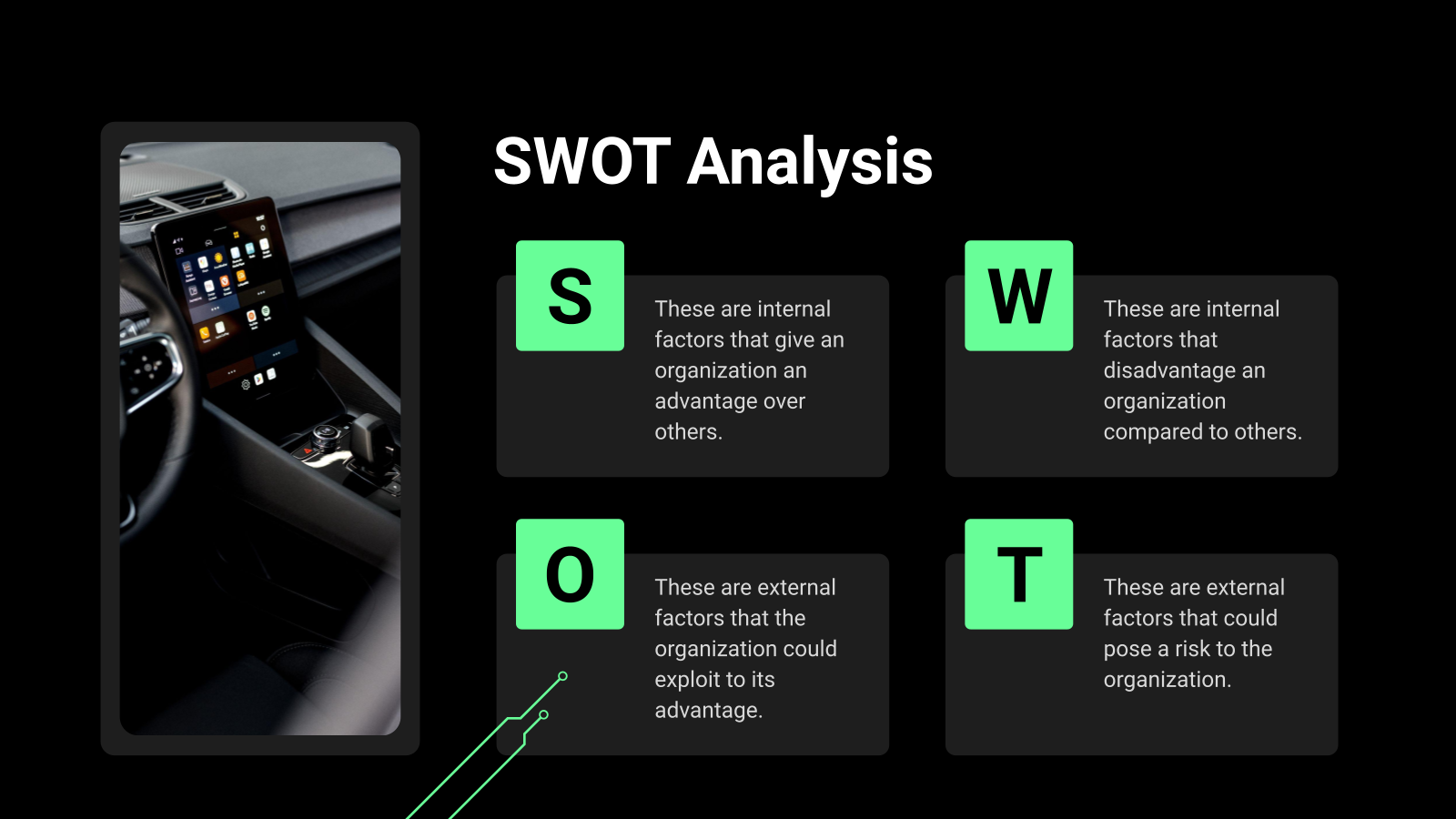 SWOT Analysis

S

These are internal factors that give an organization an advantage over others.

W

These are internal factors that disadvantage an organization compared to others.

O

These are external factors that the organization could exploit to its advantage.

T

These are external factors that could pose a risk to the organization.